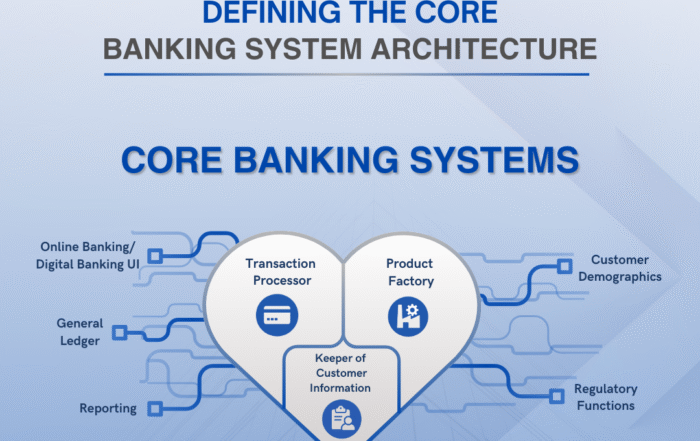 DEFINING THE CORE
BANKING SYSTEM ARCHITECTURE

CORE BANKING SYSTEMS

Online Banking/
Digital Banking UI

General
Ledger

Reporting

Transaction
Processor

Product
Factory

Keeper of
Customer
Information

Customer
Demographics

Regulatory
Functions